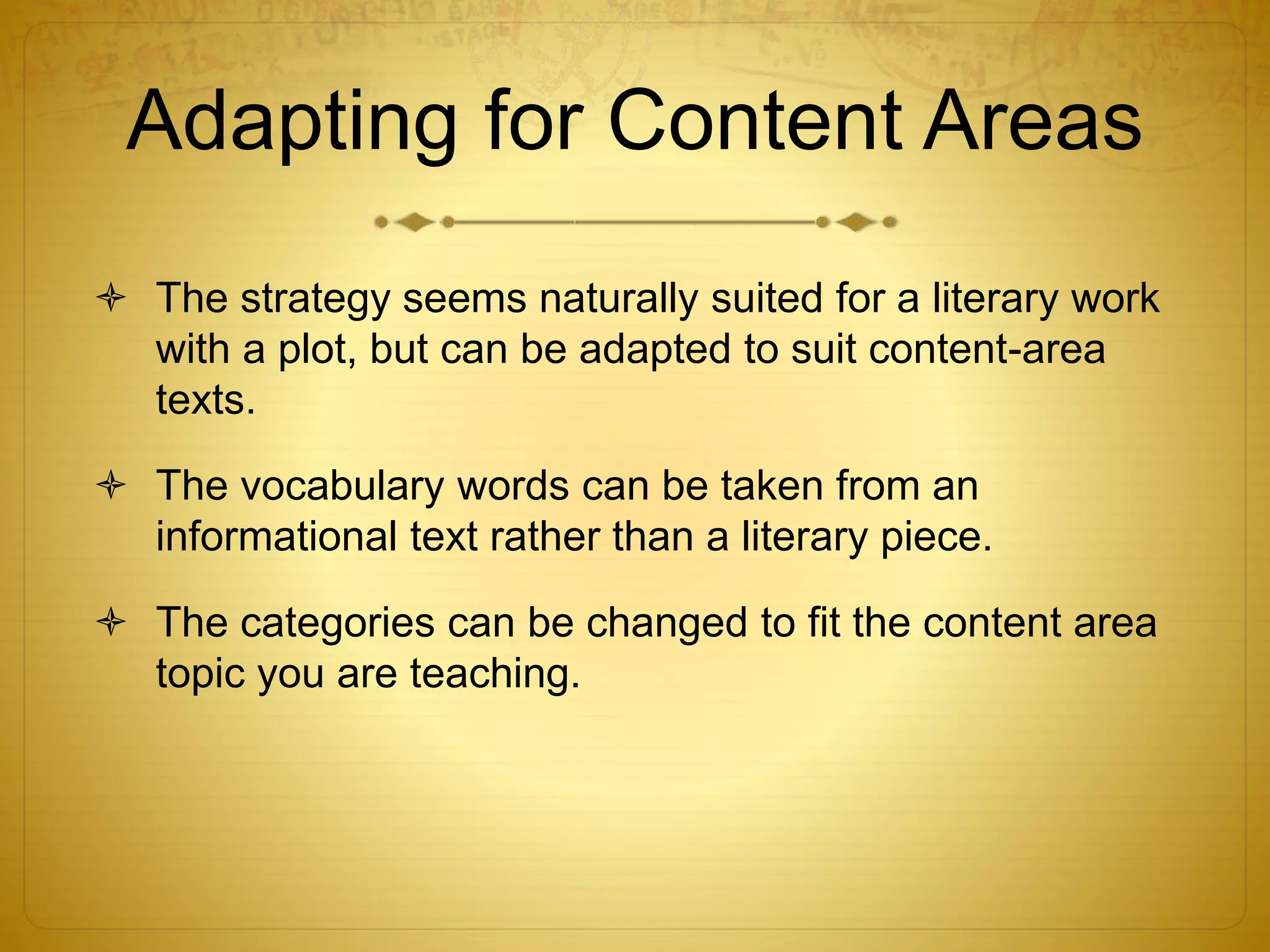 Adapting for Content Areas

The strategy seems naturally suited for a literary work with a plot, but can be adapted to suit content-area texts.

The vocabulary words can be taken from an informational text rather than a literary piece.

The categories can be changed to fit the content area topic you are teaching.